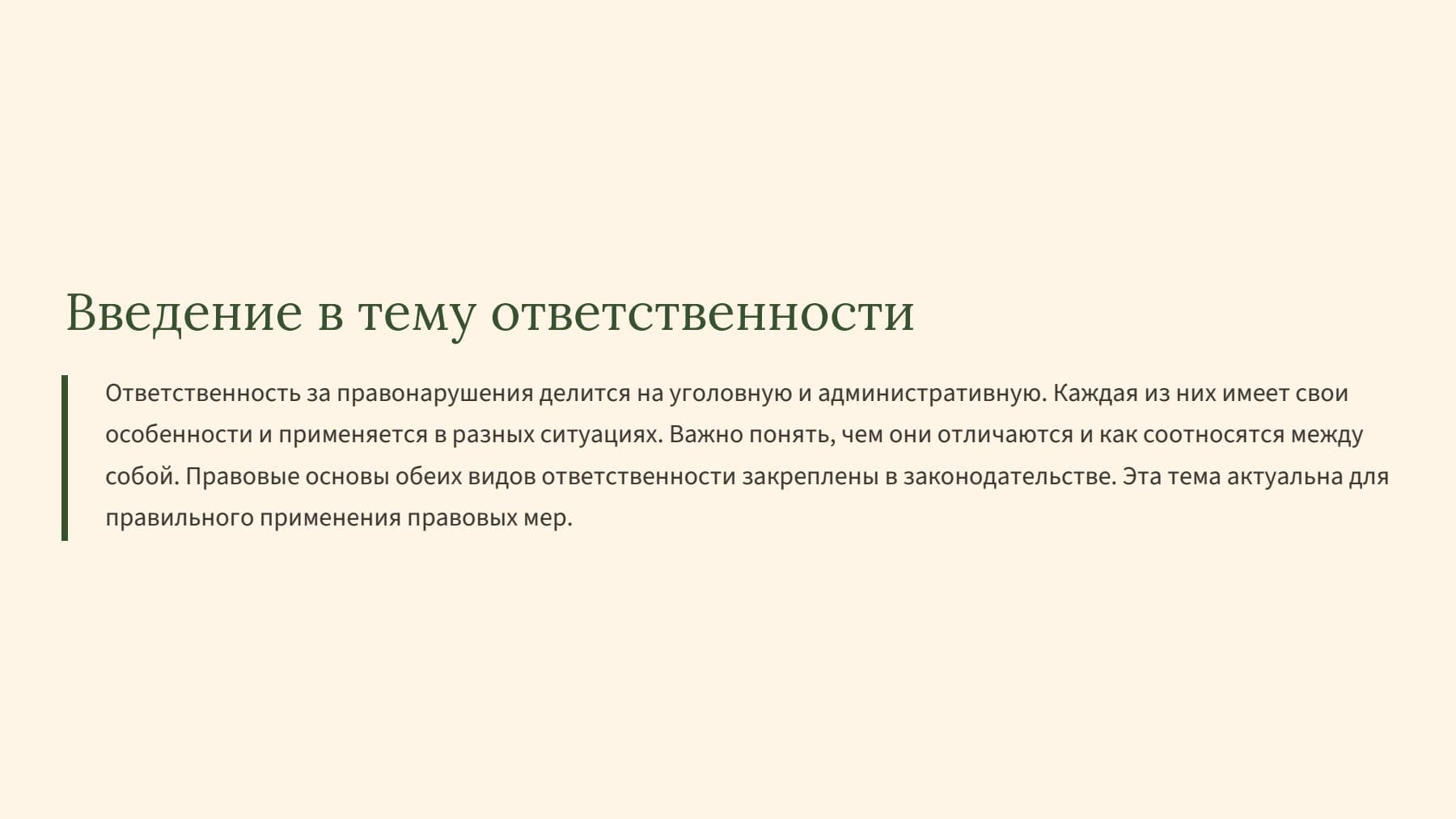 Введение в тему ответственности

Ответственность за правонарушения делится на уголовную и административную. Каждая из них имеет свои особенности и применяется в разных ситуациях. Важно понять, чем они отличаются и как соотносятся между собой. Правовые основы обеих видов ответственности закреплены в законодательстве. Эта тема актуальна для правильного применения правовых мер.